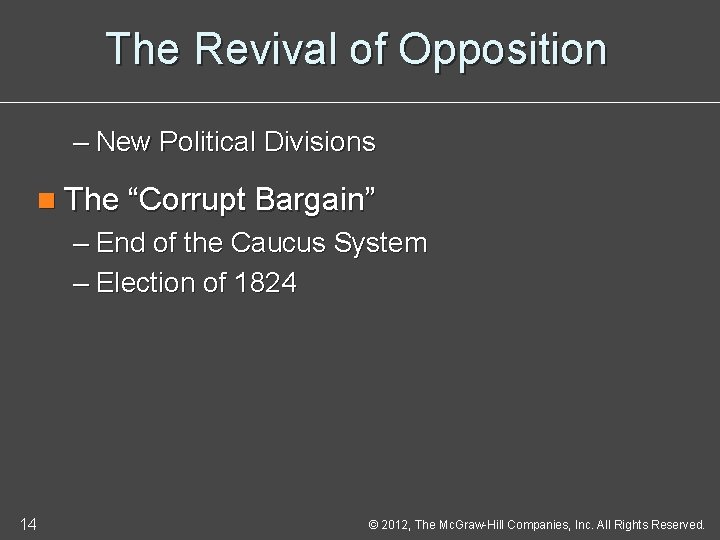 The Revival of Opposition

– New Political Divisions

The “Corrupt Bargain”

– End of the Caucus System
– Election of 1824

14

© 2012, The McGraw-Hill Companies, Inc. All Rights Reserved.